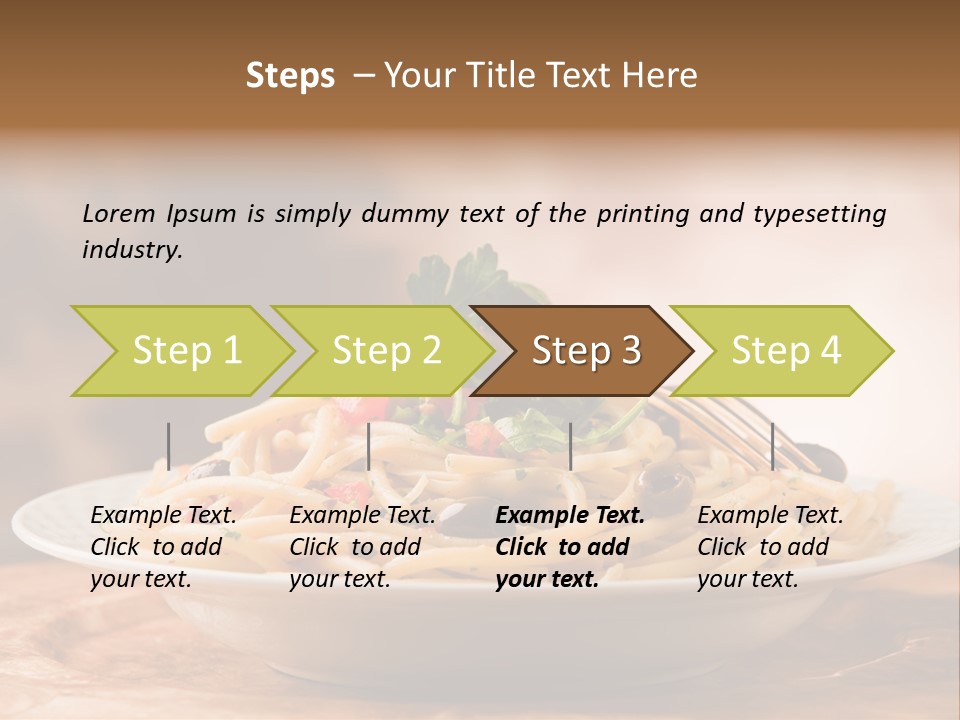 Steps – Your Title Text Here

Lorem Ipsum is simply dummy text of the printing and typesetting industry.

Step 1

Step 2

Step 3

Step 4

Example Text. Click to add your text.

Example Text. Click to add your text.

Example Text. Click to add your text.

Example Text. Click to add your text.